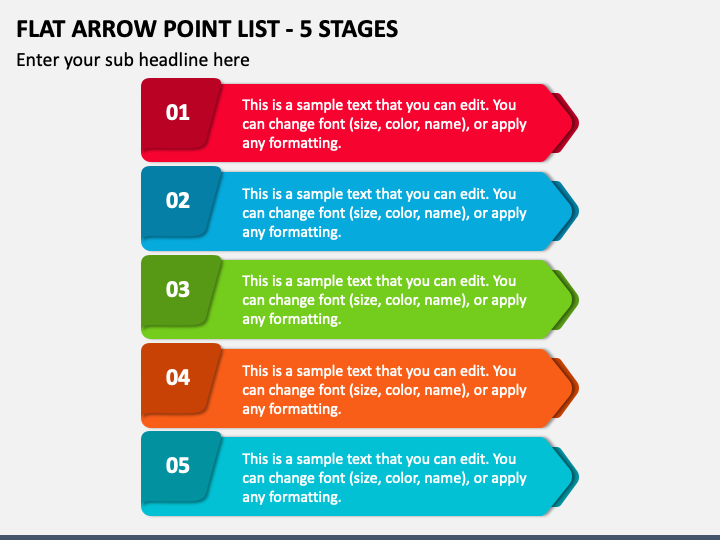 FLAT ARROW POINT LIST - 5 STAGES

Enter your sub headline here

01

This is a sample text that you can edit. You can change font (size, color, name), or apply any formatting.

02

This is a sample text that you can edit. You can change font (size, color, name), or apply any formatting.

03

This is a sample text that you can edit. You can change font (size, color, name), or apply any formatting.

04

This is a sample text that you can edit. You can change font (size, color, name), or apply any formatting.

05

This is a sample text that you can edit. You can change font (size, color, name), or apply any formatting.